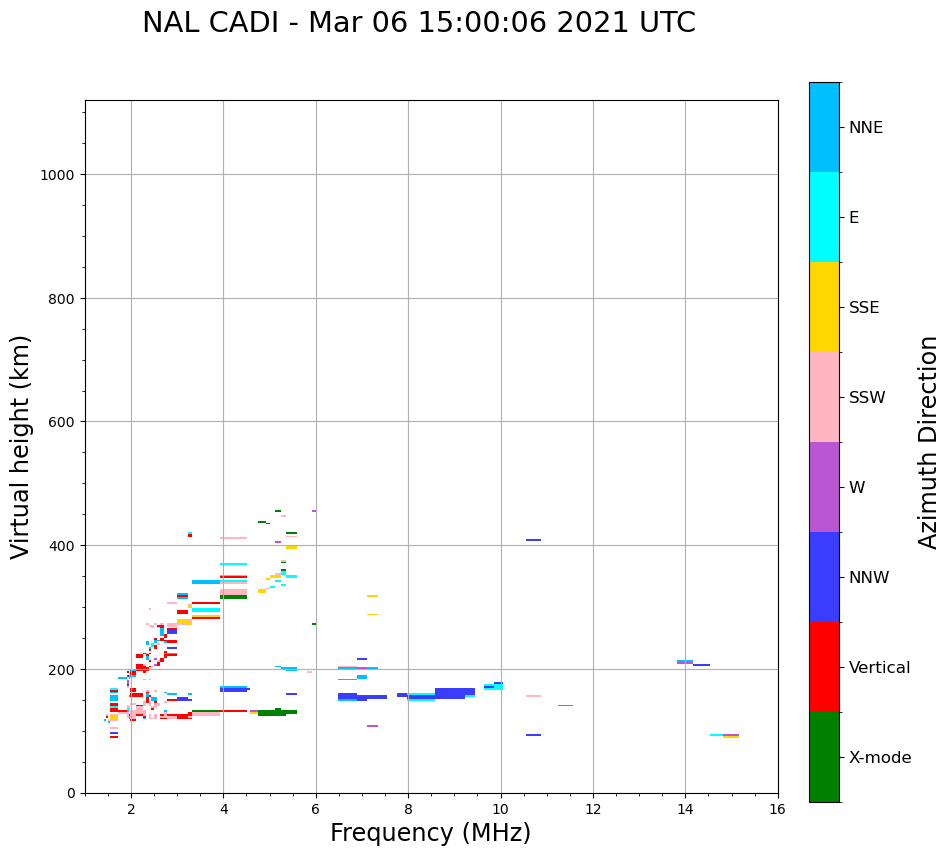 NAL CADI - Mar 06 15:00:06 2021 UTC

Virtual height (km)

1000
800
600
400
200
0

2
4
6
8
10
12
14
16

Frequency (MHz)

NNE
E
SSE
SSW
W
NNW
Vertical
X-mode

Azimuth Direction